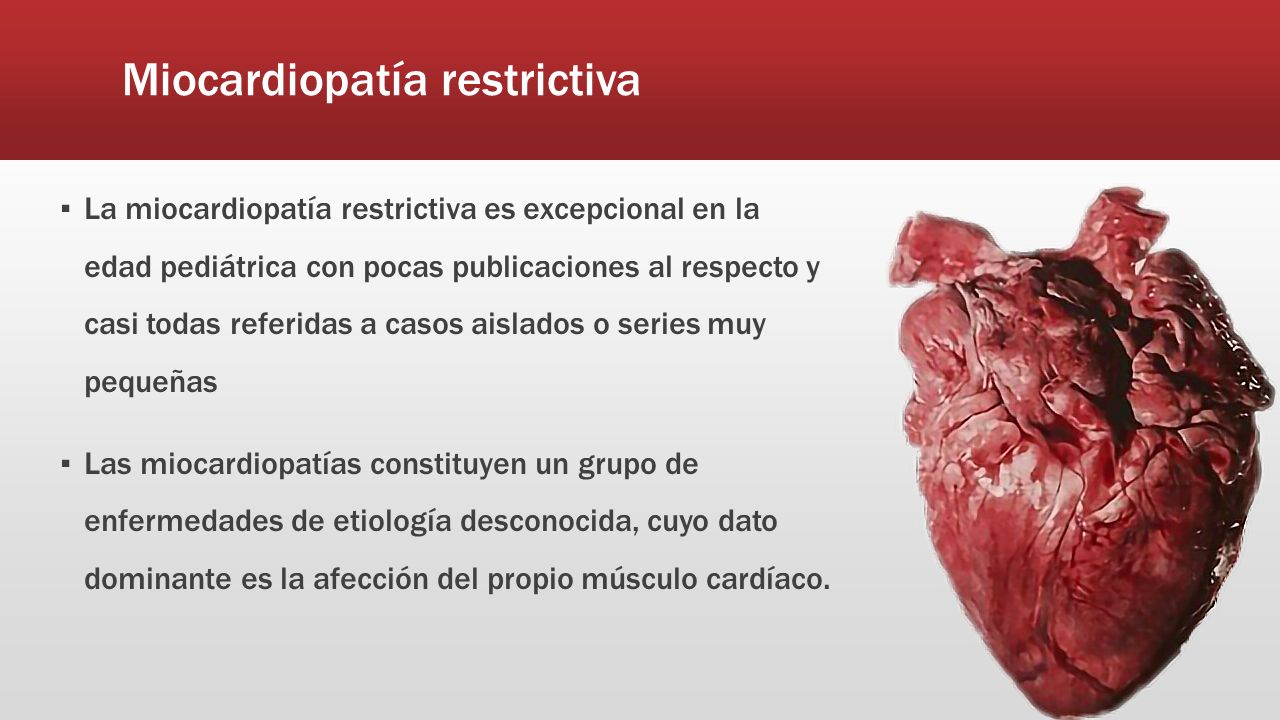 Miocardiopatía restrictiva

▪ La miocardiopatía restrictiva es excepcional en la edad pediátrica con pocas publicaciones al respecto y casi todas referidas a casos aislados o series muy pequeñas

▪ Las miocardiopatías constituyen un grupo de enfermedades de etiología desconocida, cuyo dato dominante es la afección del propio músculo cardíaco.